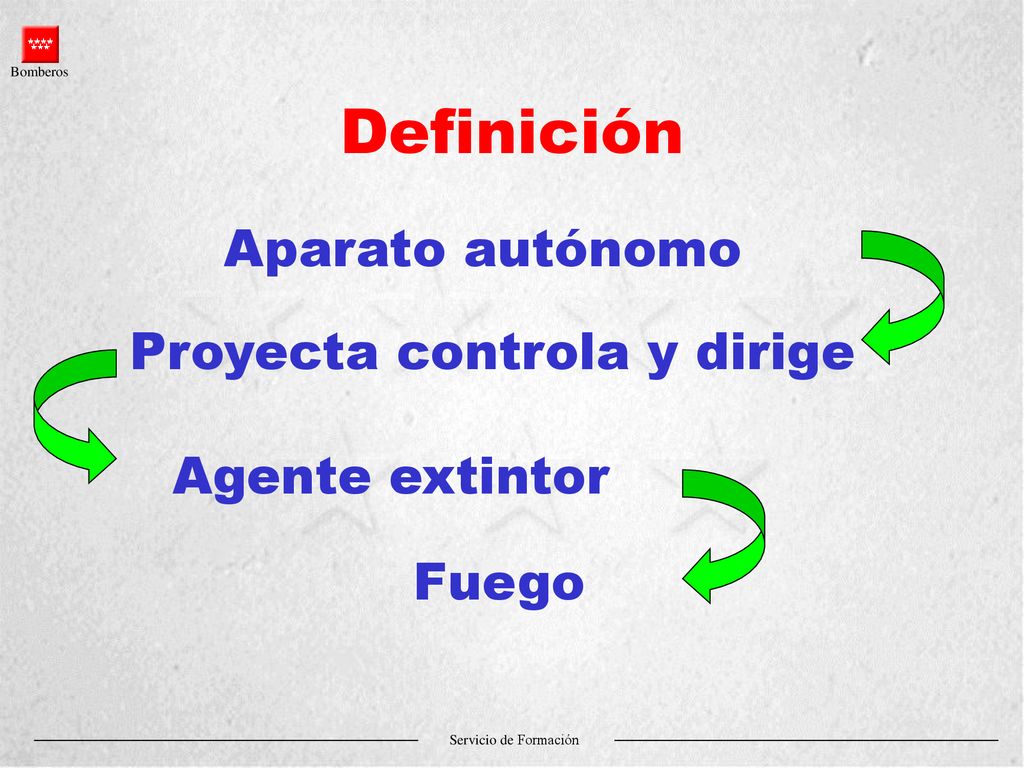 Bomberos

Definición

Aparato autónomo

Proyecta controla y dirige

Agente extintor

Fuego

Servicio de Formación